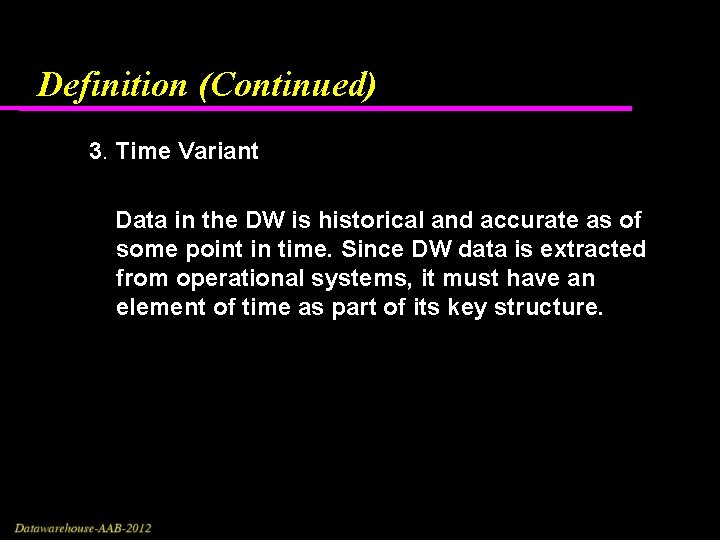 Definition (Continued)

3. Time Variant

Data in the DW is historical and accurate as of some point in time. Since DW data is extracted from operational systems, it must have an element of time as part of its key structure.

Datawarehouse-AAB-2012